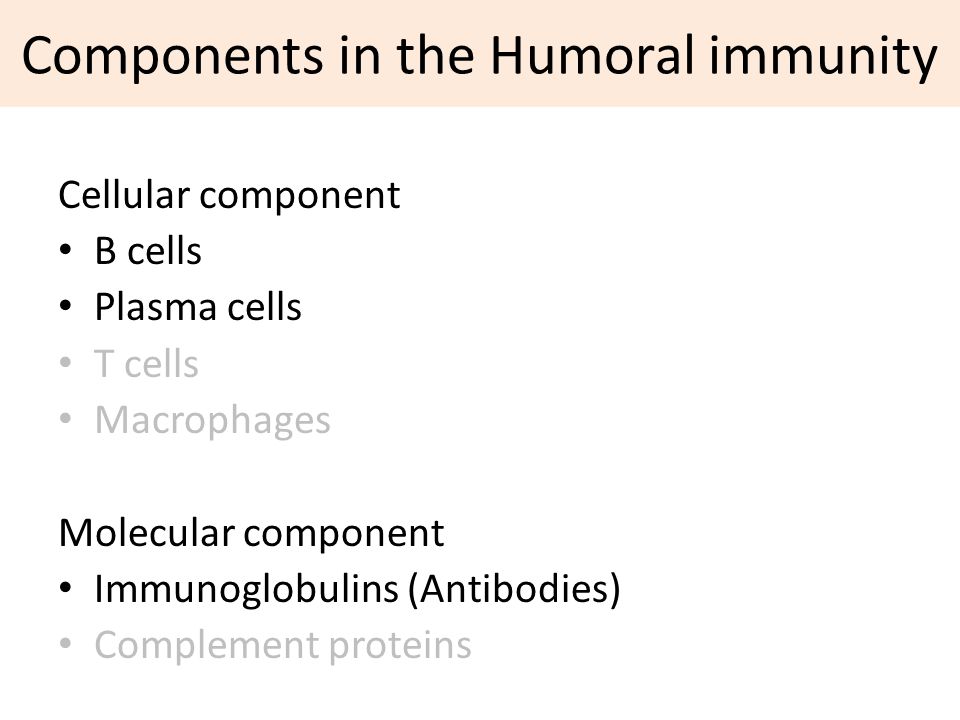 Components in the Humoral immunity

Cellular component
• B cells
• Plasma cells
• T cells
• Macrophages

Molecular component
• Immunoglobulins (Antibodies)
• Complement proteins